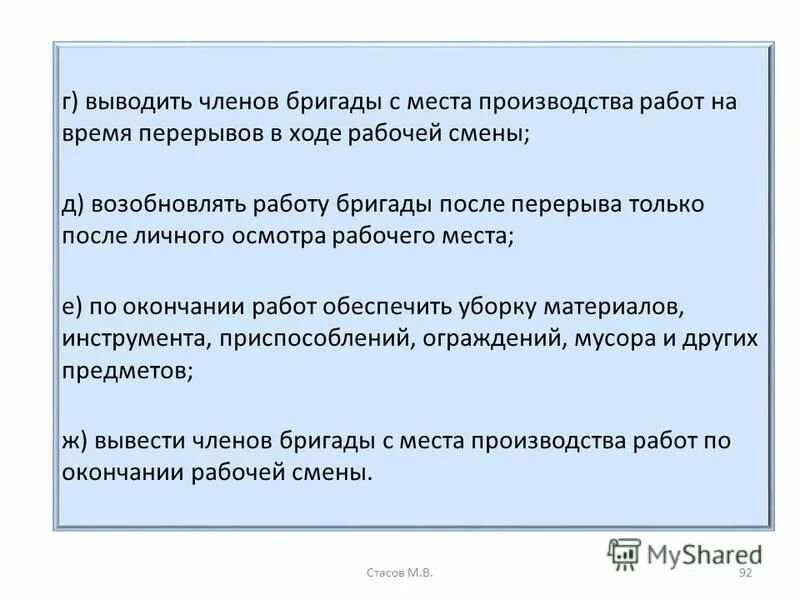 г) выводить членов бригады с места производства работ на время перерывов в ходе рабочей смены;

д) возобновлять работу бригады после перерыва только после личного осмотра рабочего места;

е) по окончании работ обеспечить уборку материалов, инструмента, приспособлений, ограждений, мусора и других предметов;

ж) вывести членов бригады с места производства работ по окончании рабочей смены.

MyShared

Стасов М.В.

92